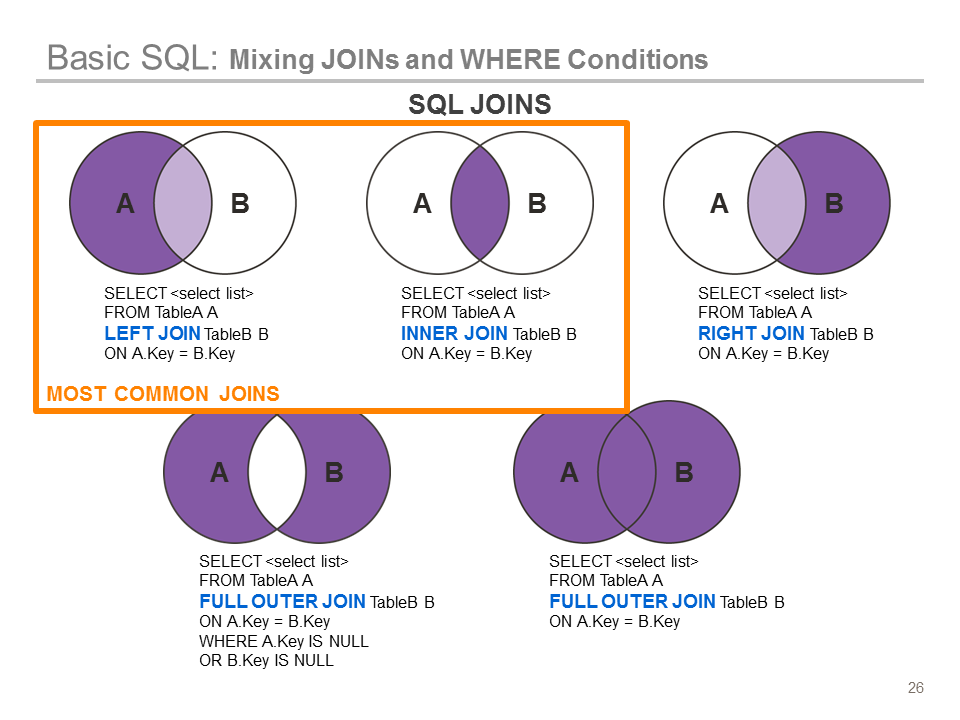 Basic SQL: Mixing JOINs and WHERE Conditions

SQL JOINS

A B

SELECT <select list>
FROM TableA A
LEFT JOIN TableB B
ON A.Key = B.Key

A B

SELECT <select list>
FROM TableA A
INNER JOIN TableB B
ON A.Key = B.Key

A B

SELECT <select list>
FROM TableA A
RIGHT JOIN TableB B
ON A.Key = B.Key

MOST COMMON JOINS

A B

SELECT <select list>
FROM TableA A
FULL OUTER JOIN TableB B
ON A.Key = B.Key
WHERE A.Key IS NULL
OR B.Key IS NULL

A B

SELECT <select list>
FROM TableA A
FULL OUTER JOIN TableB B
ON A.Key = B.Key

26